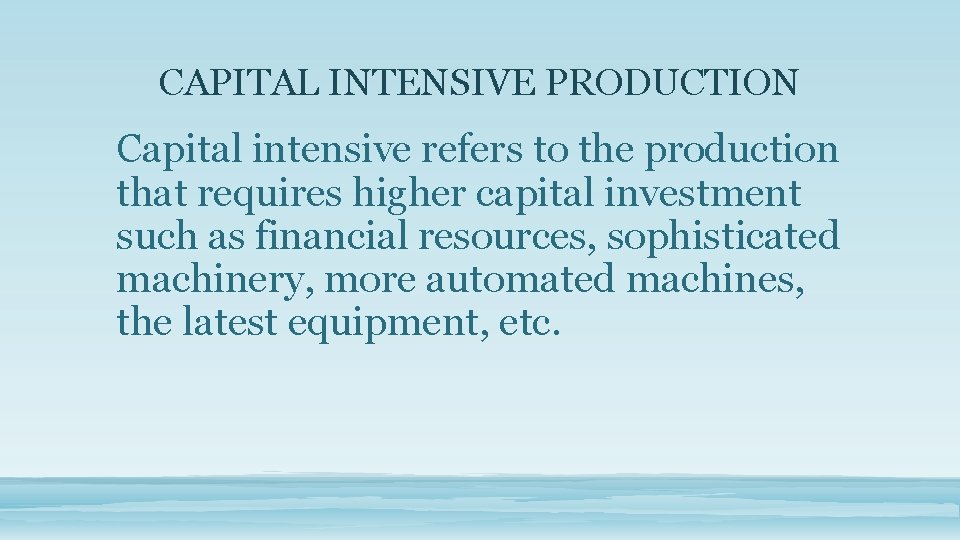 CAPITAL INTENSIVE PRODUCTION

Capital intensive refers to the production that requires higher capital investment such as financial resources, sophisticated machinery, more automated machines, the latest equipment, etc.